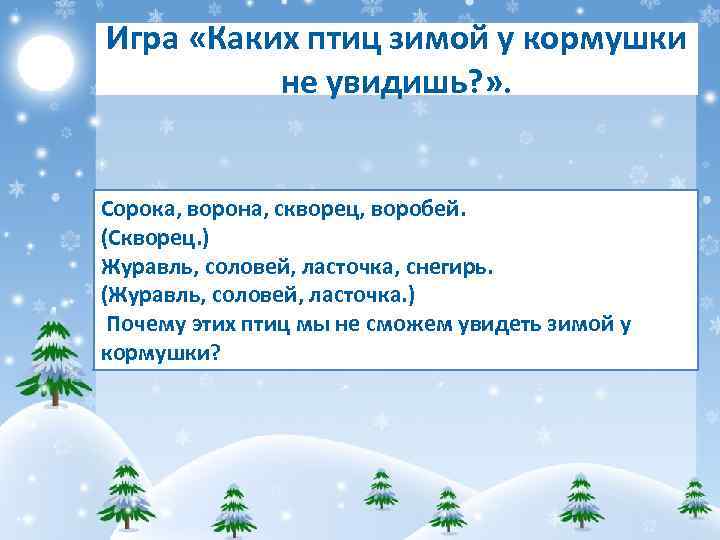 Игра «Каких птиц зимой у кормушки не увидишь?».

Сорока, ворона, скворец, воробей.
(Скворец.)
Журавль, соловей, ласточка, снегирь.
(Журавль, соловей, ласточка.)
Почему этих птиц мы не сможем увидеть зимой у кормушки?